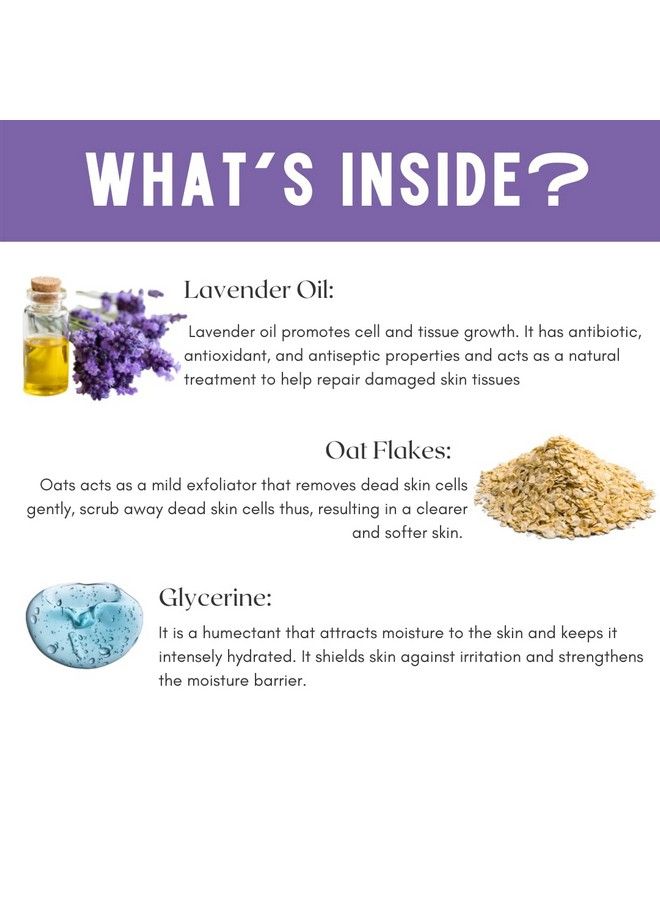 WHAT'S INSIDE?

Lavender Oil:

Lavender oil promotes cell and tissue growth. It has antibiotic, antioxidant, and antiseptic properties and acts as a natural treatment to help repair damaged skin tissues

Oat Flakes:

Oats acts as a mild exfoliator that removes dead skin cells gently, scrub away dead skin cells thus, resulting in a clearer and softer skin.

Glycerine:

It is a humectant that attracts moisture to the skin and keeps it intensely hydrated. It shields skin against irritation and strengthens the moisture barrier.